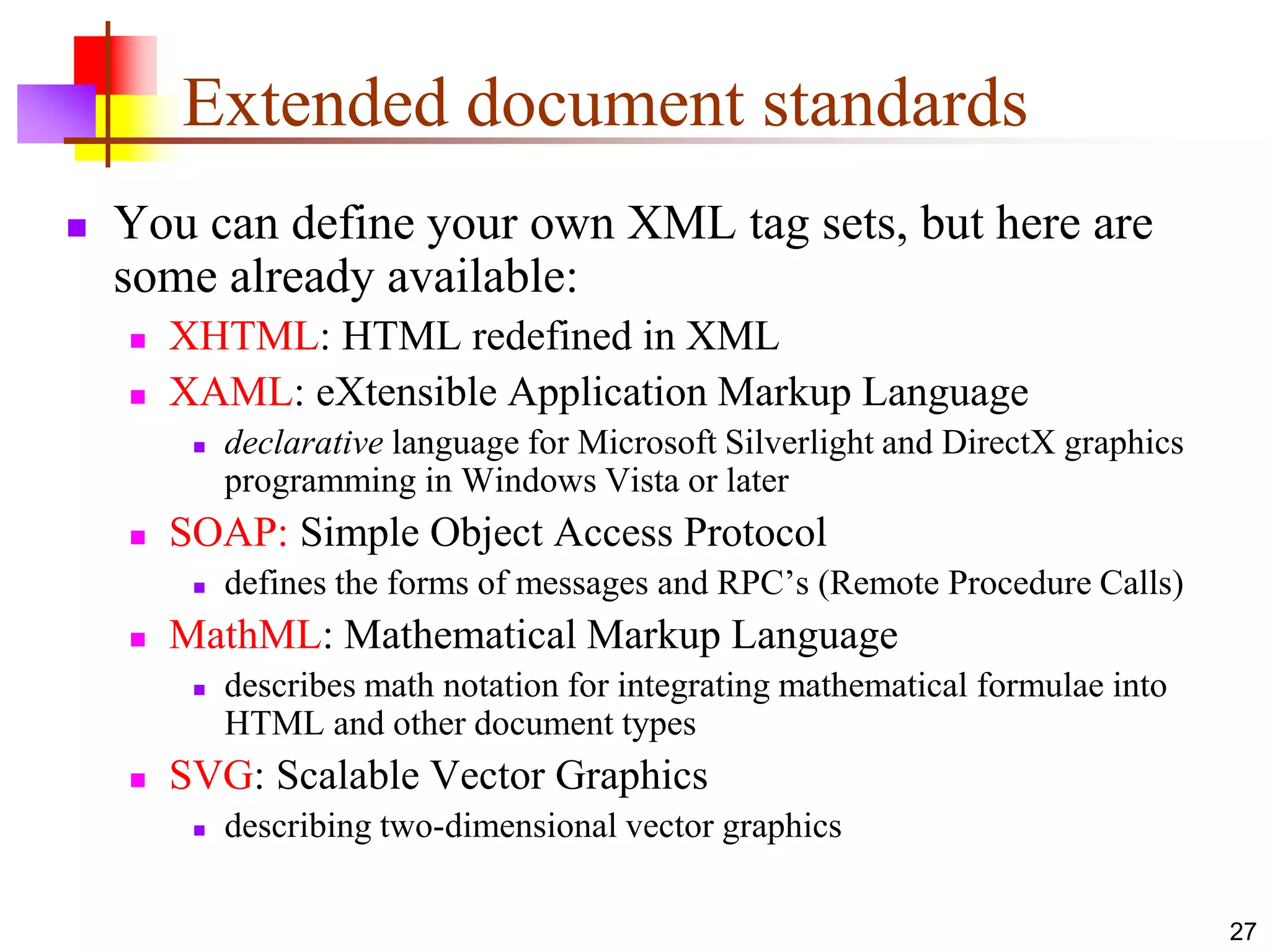 Extended document standards

You can define your own XML tag sets, but here are some already available:

XHTML: HTML redefined in XML

XAML: eXtensible Application Markup Language

declarative language for Microsoft Silverlight and DirectX graphics programming in Windows Vista or later

SOAP: Simple Object Access Protocol

defines the forms of messages and RPC's (Remote Procedure Calls)

MathML: Mathematical Markup Language

describes math notation for integrating mathematical formulae into HTML and other document types

SVG: Scalable Vector Graphics

describing two-dimensional vector graphics

27